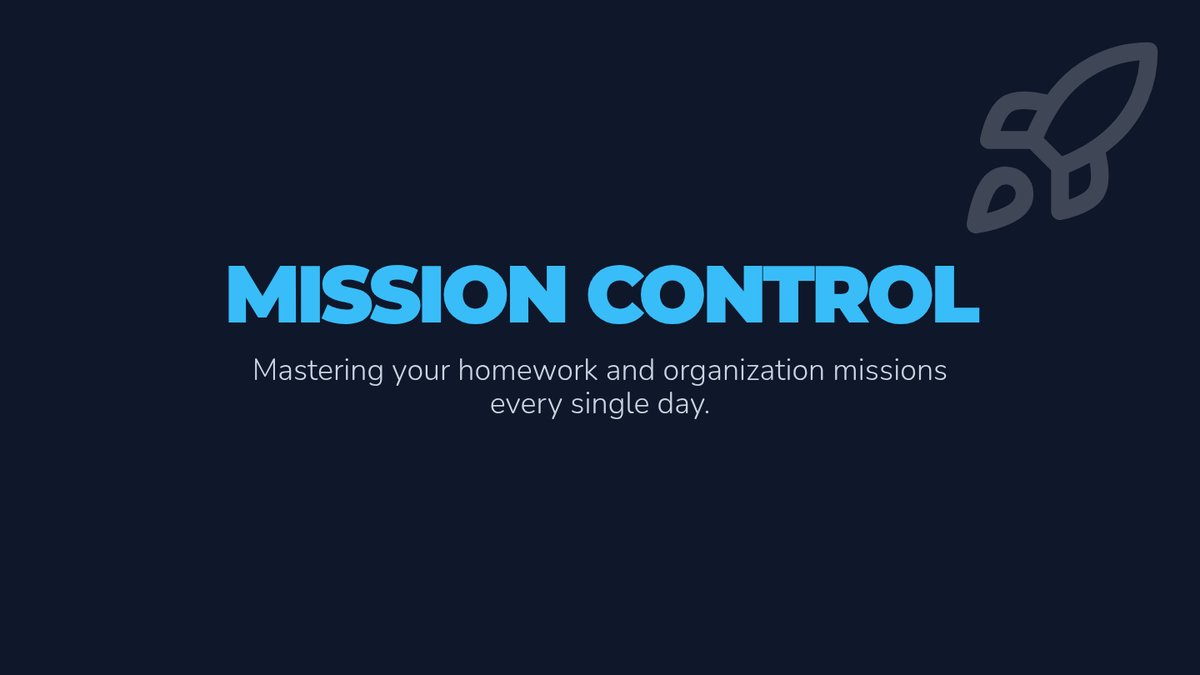 MISSION CONTROL

Mastering your homework and organization missions every single day.